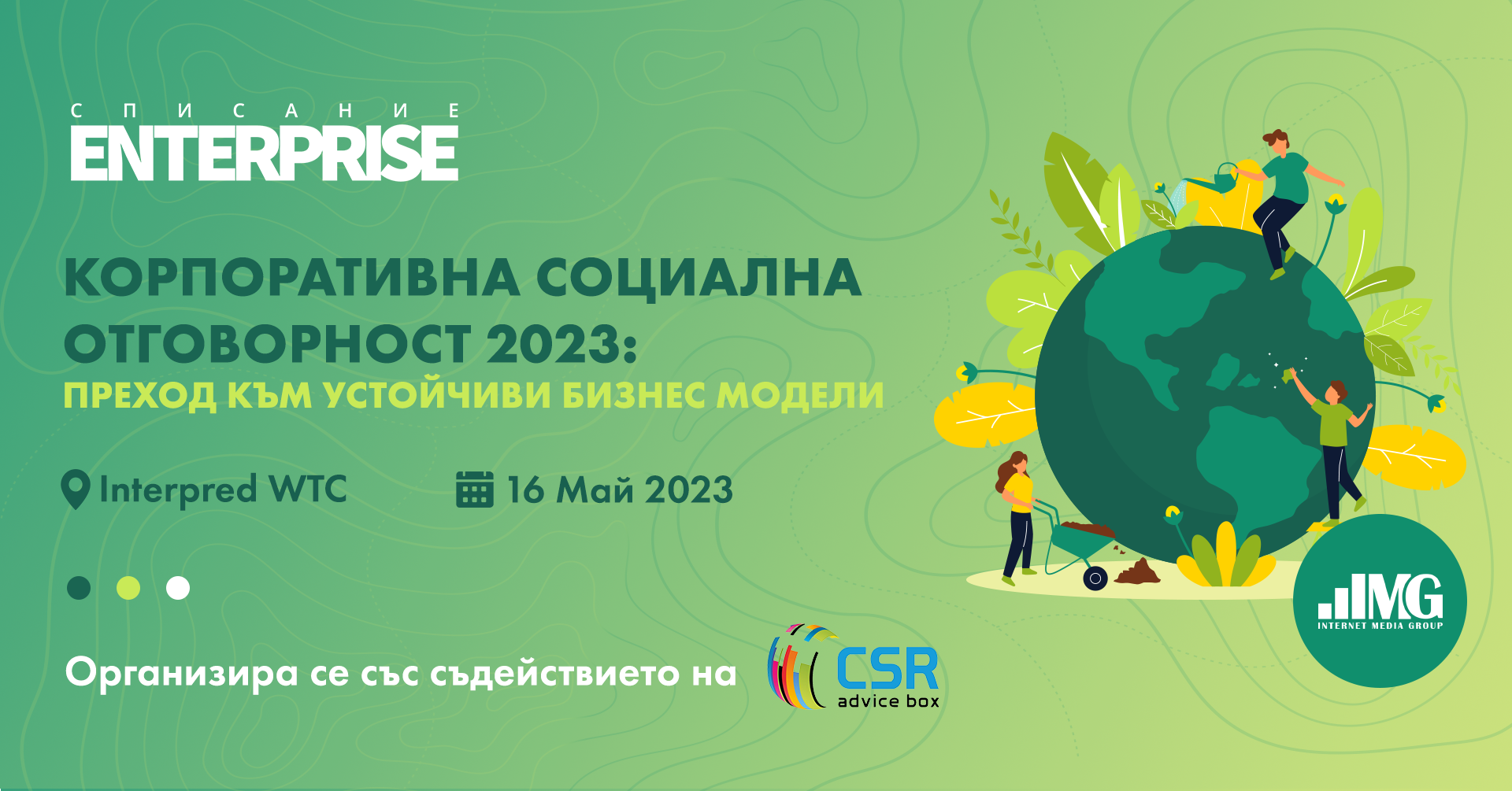 СПИСАНИЕ
ENTERPRISE

КОРПОРАТИВНА СОЦИАЛНА ОТГОВОРНОСТ 2023:
ПРЕХОД КЪМ УСТОЙЧИВИ БИЗНЕС МОДЕЛИ

Interpred WTC

16 Май 2023

Организира се със съдействието на

CSR
advice box

IMG
INTERNET MEDIA GROUP